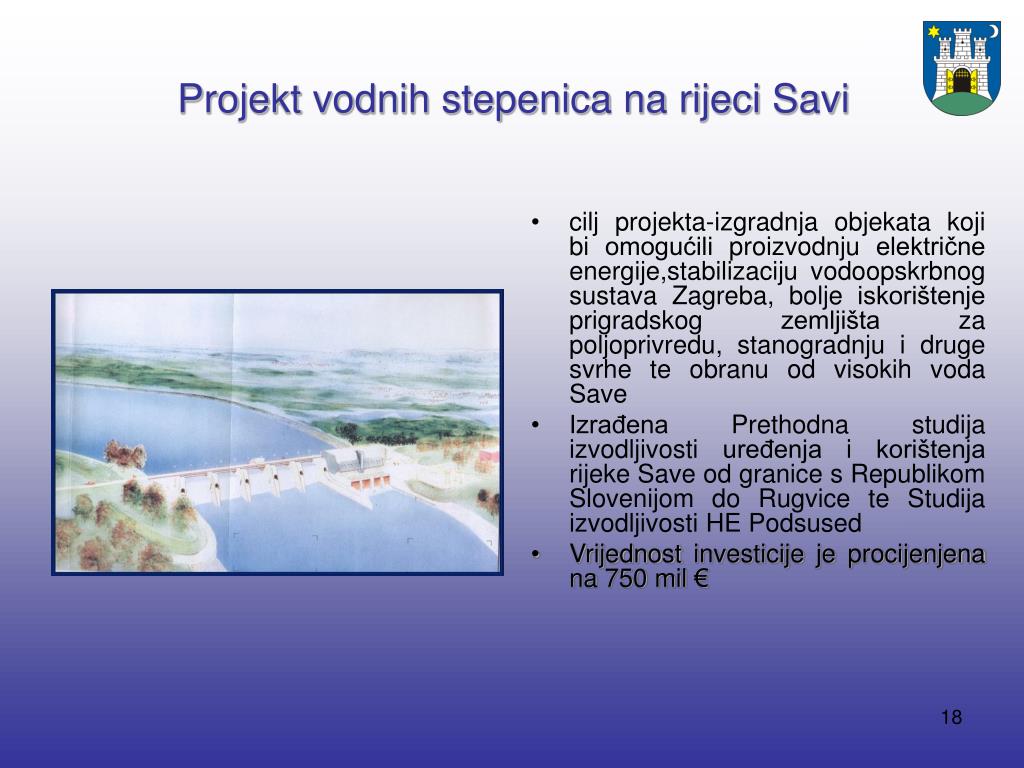 Projekt vodnih stepenica na rijeci Savi

• cilj projekta-izgradnja objekata koji bi omogućili proizvodnju električne energije,stabilizaciju vodoopskrbnog sustava Zagreba, bolje iskorištenje prigradskog zemljišta za poljoprivredu, stanogradnju i druge svrhe te obranu od visokih voda Save

• Izrađena Prethodna studija izvodljivosti uređenja i korištenja rijeke Save od granice s Republikom Slovenijom do Rugvice te Studija izvodljivosti HE Podsused

• Vrijednost investicije je procijenjena na 750 mil €

18